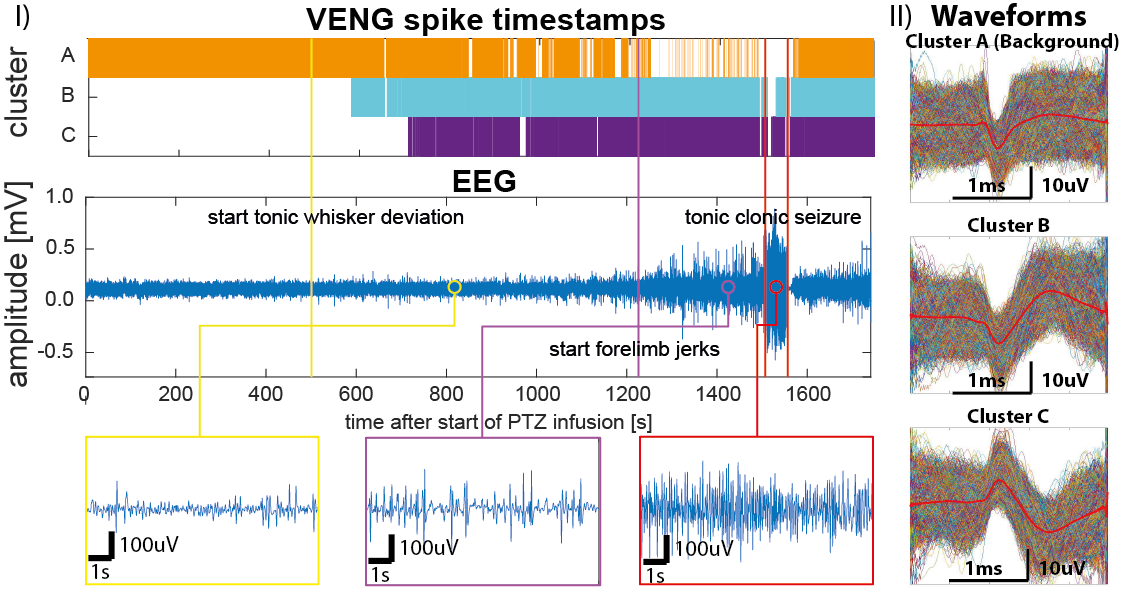 I)

VENG spike timestamps

cluster

A

B

C

EEG

amplitude [mV]

1.0

0.5

0.0

-0.5

start tonic whisker deviation

tonic clonic seizure

start forelimb jerks

0 200 400 600 800 1000 1200 1400 1600

time after start of PTZ infusion [s]

100uV
1s

100uV
1s

100uV
1s

II) Waveforms

Cluster A (Background)

1ms 10uV

Cluster B

1ms 10uV

Cluster C

1ms 10uV